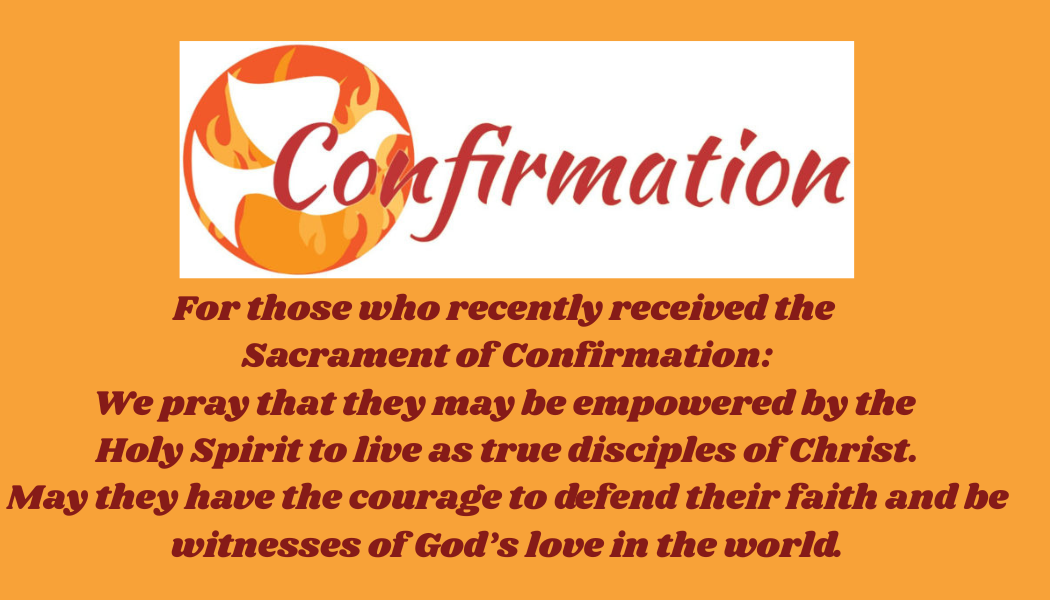 Confirmation

For those who recently received the Sacrament of Confirmation: We pray that they may be empowered by the Holy Spirit to live as true disciples of Christ. May they have the courage to defend their faith and be witnesses of God's love in the world.